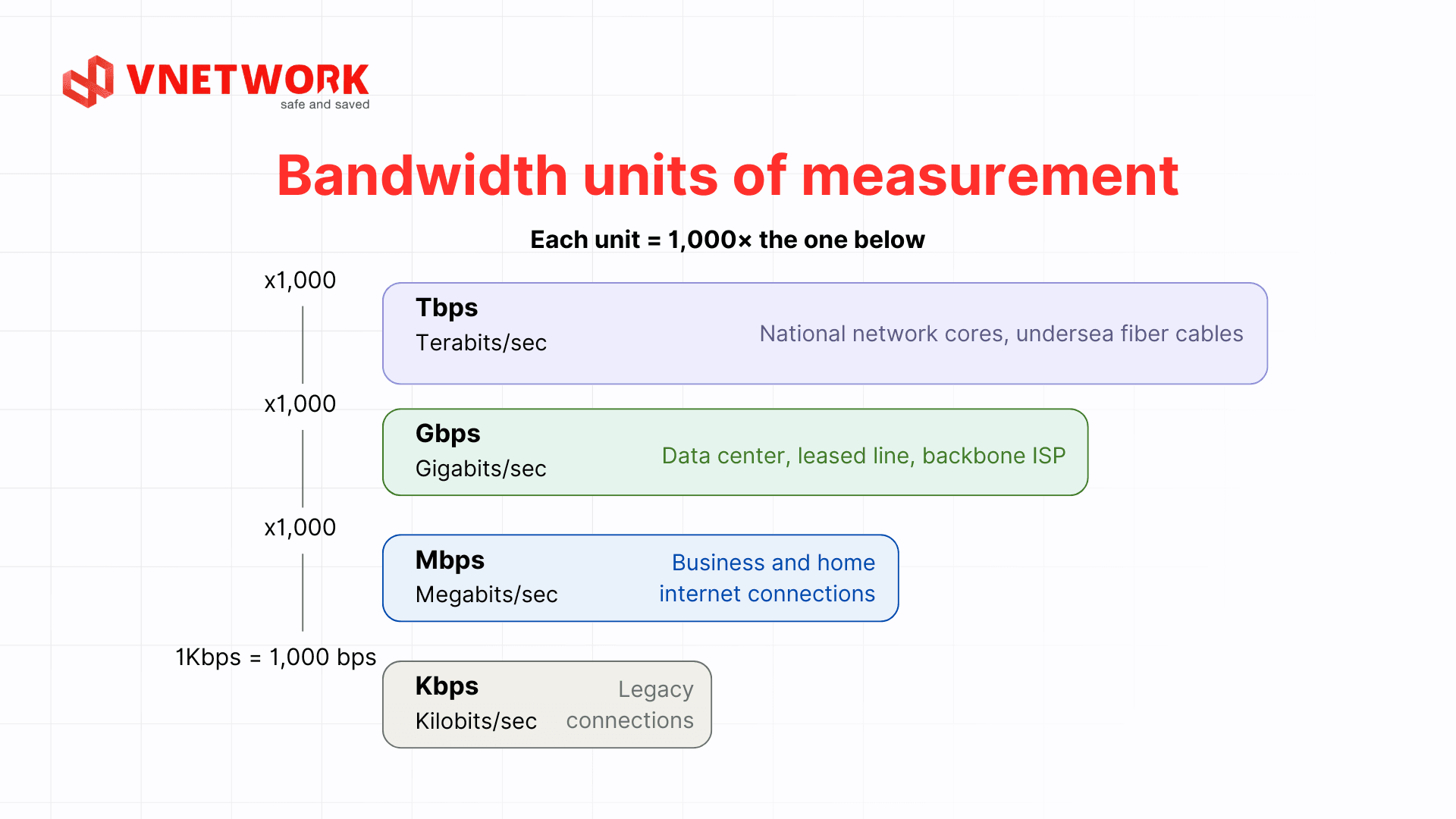 VNETWORK
safe and saved

Bandwidth units of measurement

Each unit = 1,000× the one below

x1,000

Tbps
Terabits/sec
National network cores, undersea fiber cables

x1,000

Gbps
Gigabits/sec
Data center, leased line, backbone ISP

x1,000

Mbps
Megabits/sec
Business and home internet connections

1Kbps = 1,000 bps

Kbps
Kilobits/sec
Legacy connections